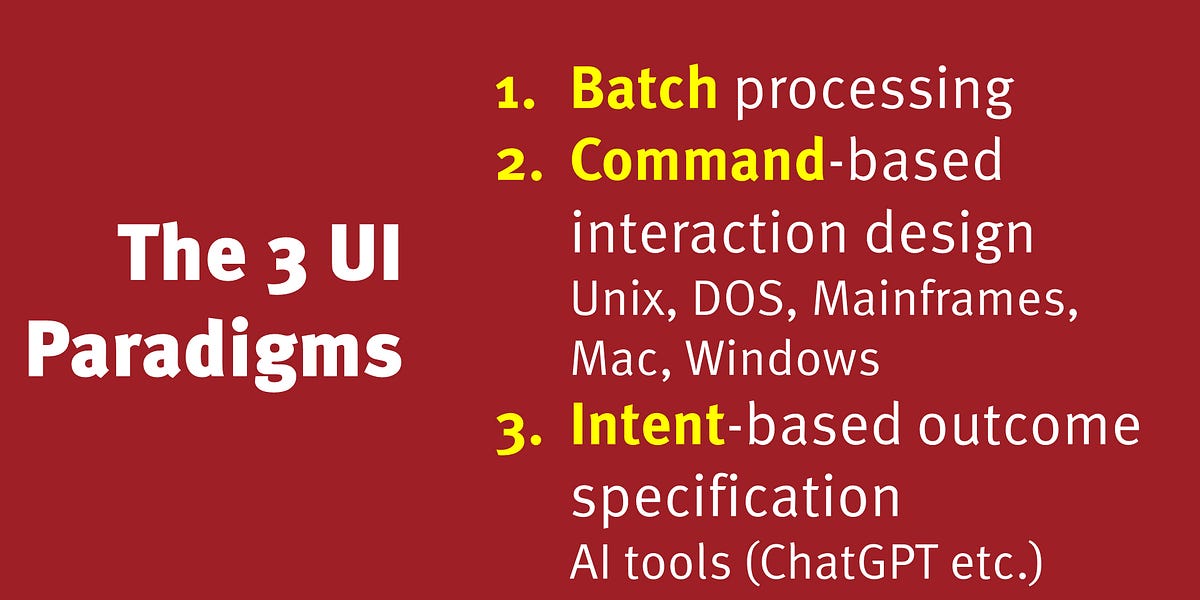 The 3 UI Paradigms

1. Batch processing
2. Command-based interaction design
Unix, DOS, Mainframes, Mac, Windows
3. Intent-based outcome specification
AI tools (ChatGPT etc.)